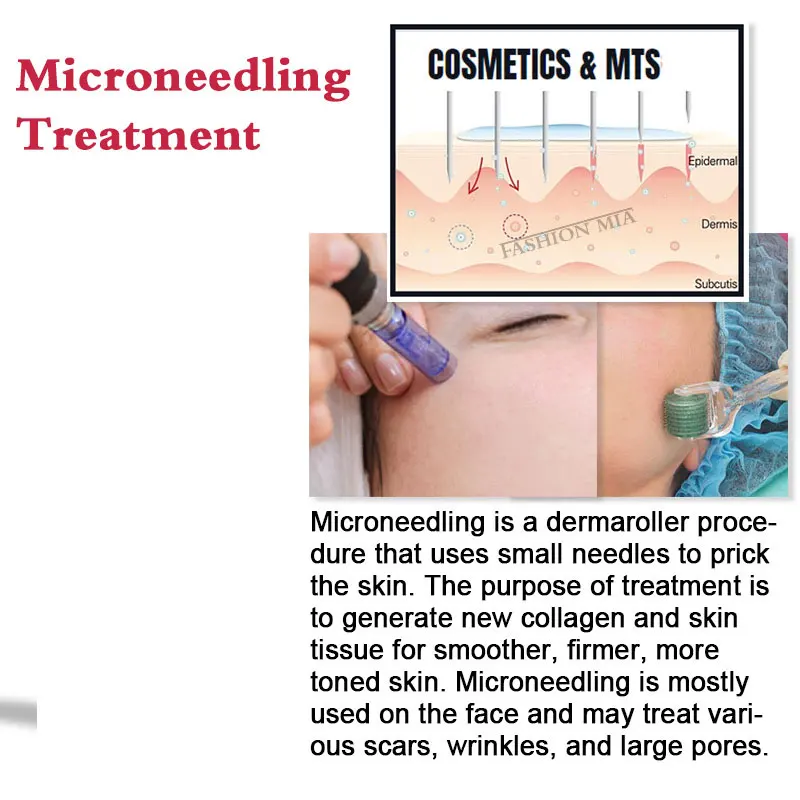 Microneedling Treatment

COSMETICS & MTS

Epidermal

Dermis

Subcutis

FASHION MIA

Microneedling is a dermaroller procedure that uses small needles to prick the skin. The purpose of treatment is to generate new collagen and skin tissue for smoother, firmer, more toned skin. Microneedling is mostly used on the face and may treat various scars, wrinkles, and large pores.